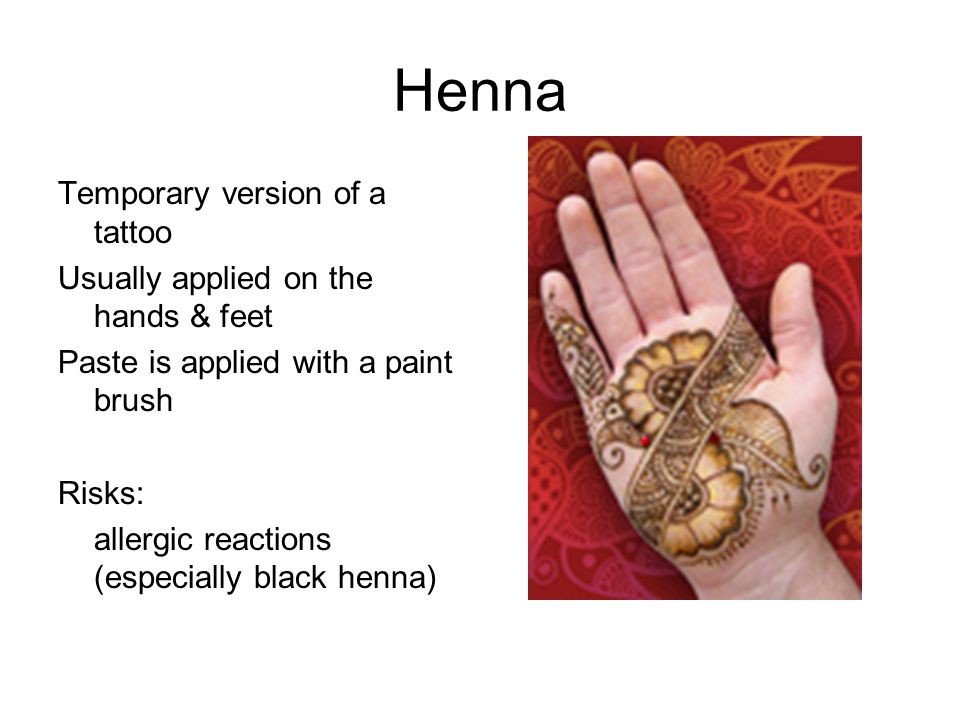 Henna

Temporary version of a tattoo

Usually applied on the hands & feet

Paste is applied with a paint brush

Risks:

allergic reactions (especially black henna)